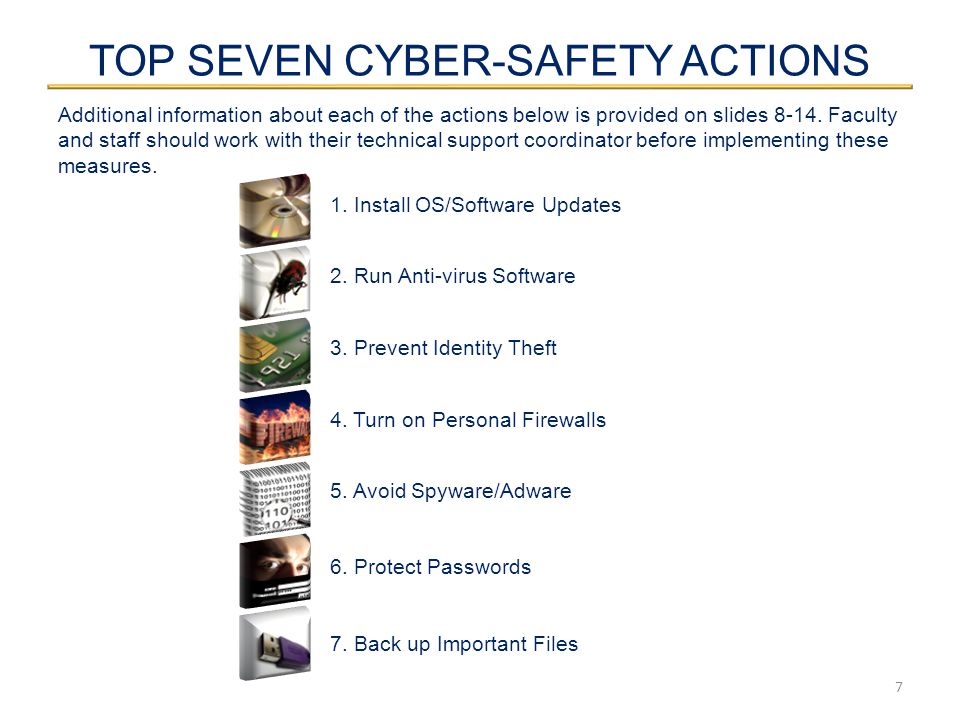 TOP SEVEN CYBER-SAFETY ACTIONS

Additional information about each of the actions below is provided on slides 8-14. Faculty and staff should work with their technical support coordinator before implementing these measures.

1. Install OS/Software Updates

2. Run Anti-virus Software

3. Prevent Identity Theft

4. Turn on Personal Firewalls

5. Avoid Spyware/Adware

6. Protect Passwords

7. Back up Important Files

7